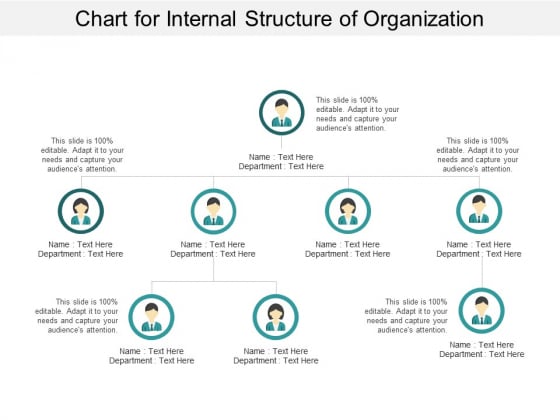 Chart for Internal Structure of Organization

This slide is 100% editable. Adapt it to your needs and capture your audience's attention.

Name : Text Here
Department : Text Here

This slide is 100% editable. Adapt it to your needs and capture your audience's attention.

This slide is 100% editable. Adapt it to your needs and capture your audience's attention.

Name : Text Here
Department : Text Here

Name : Text Here
Department : Text Here

Name : Text Here
Department : Text Here

Name : Text Here
Department : Text Here

This slide is 100% editable. Adapt it to your needs and capture your audience's attention.

Name : Text Here
Department : Text Here

Name : Text Here
Department : Text Here

This slide is 100% editable. Adapt it to your needs and capture your audience's attention.

Name : Text Here
Department : Text Here